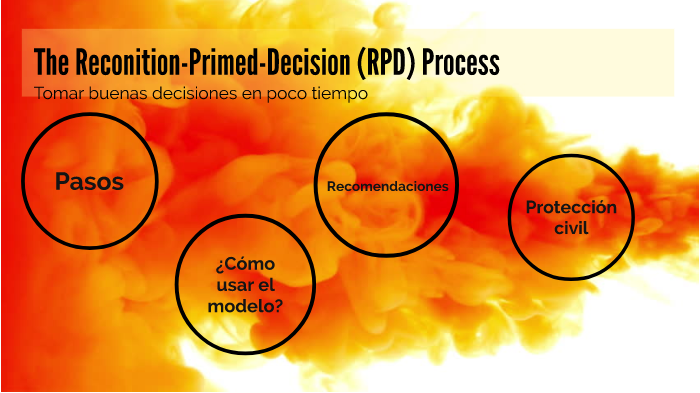 The Reconition-Primed-Decision (RPD) Process
Tomar buenas decisiones en poco tiempo

Pasos

¿Cómo usar el modelo?

Recomendaciones

Protección civil